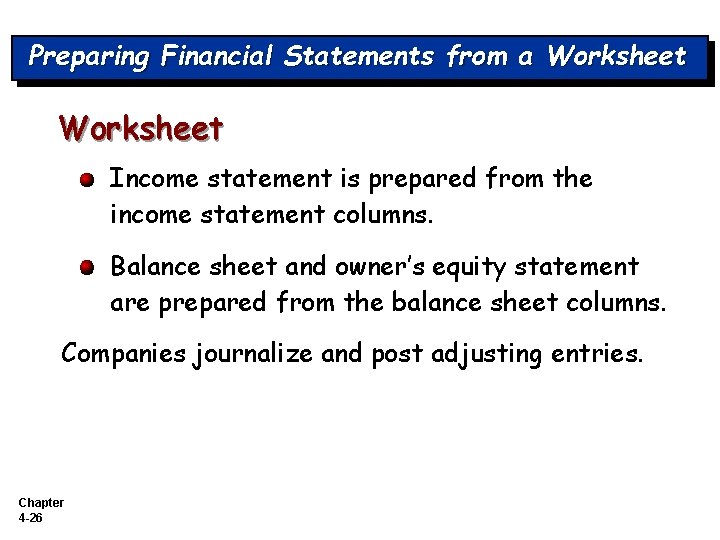 Preparing Financial Statements from a Worksheet

Worksheet

Income statement is prepared from the income statement columns.

Balance sheet and owner's equity statement are prepared from the balance sheet columns.

Companies journalize and post adjusting entries.

Chapter
4-26